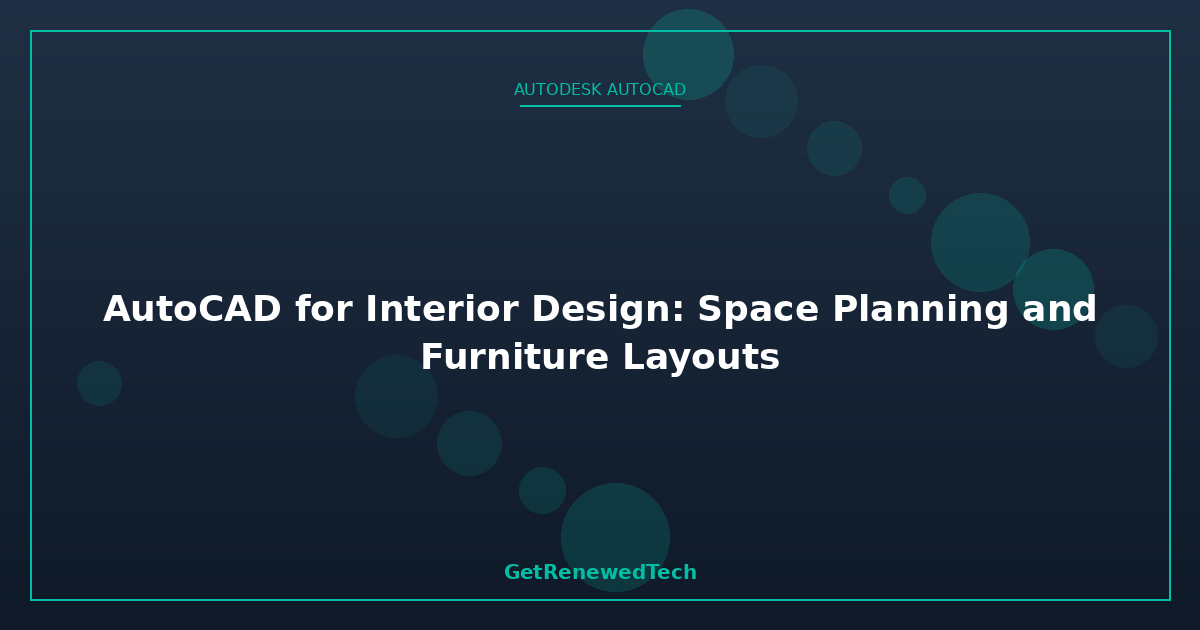 AUTODESK AUTOCAD

AutoCAD for Interior Design: Space Planning and Furniture Layouts

GetRenewedTech